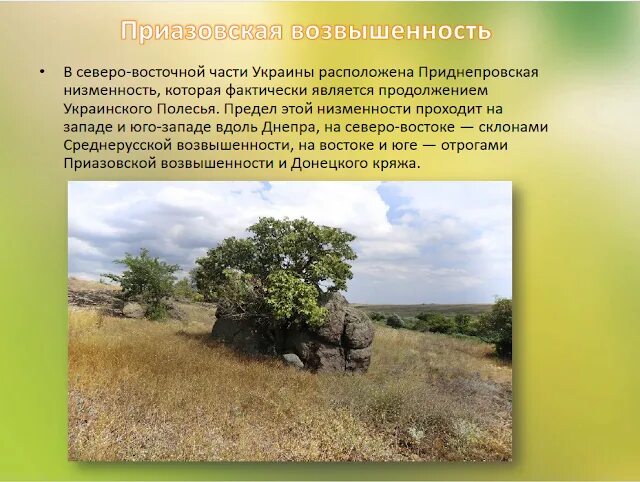 Приазовская возвышенность

• В северо-восточной части Украины расположена Приднепровская низменность, которая фактически является продолжением Украинского Полесья. Предел этой низменности проходит на западе и юго-западе вдоль Днепра, на северо-востоке — склонами Среднерусской возвышенности, на востоке и юге — отрогами Приазовской возвышенности и Донецкого кряжа.